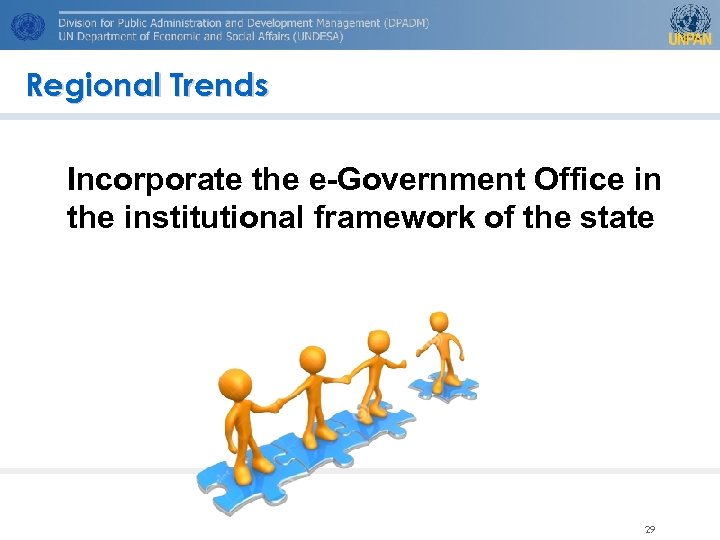 Division for Public Administration and Development Management (DPADM)
UN Department of Economic and Social Affairs (UNDESA)

UNPAN

Regional Trends

Incorporate the e-Government Office in the institutional framework of the state

29